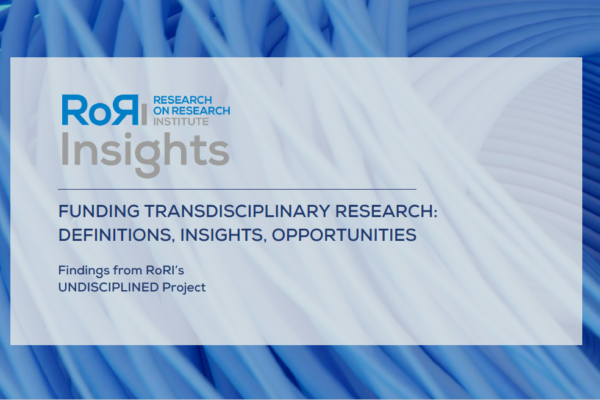 RoRI RESEARCH ON RESEARCH INSTITUTE

Insights

FUNDING TRANSDISCIPLINARY RESEARCH: DEFINITIONS, INSIGHTS, OPPORTUNITIES

Findings from RoRI's UNDISCIPLINED Project